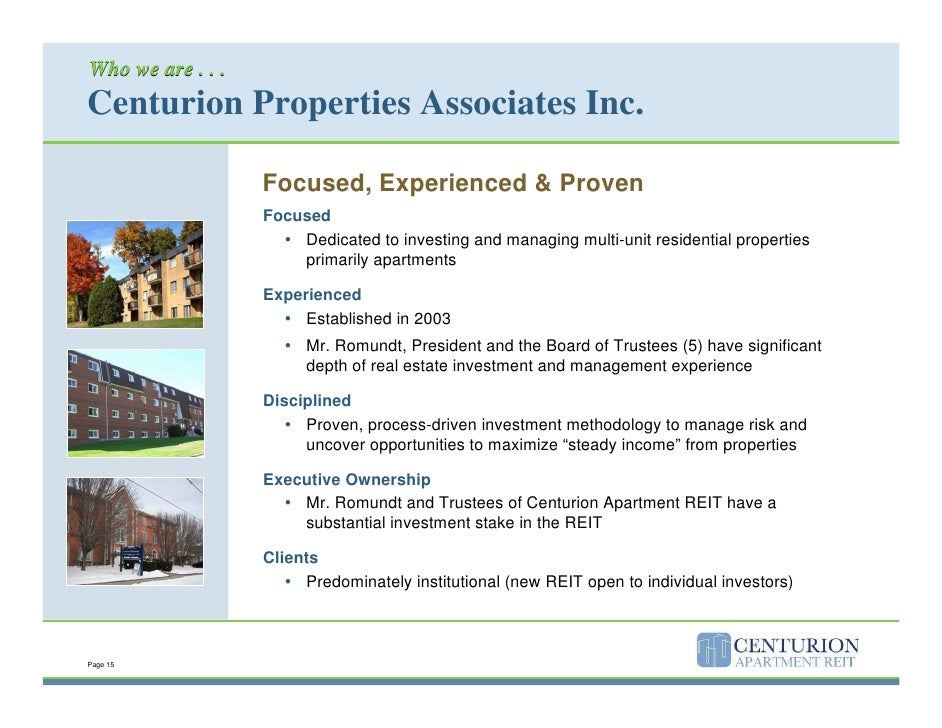 Who we are . . .
Centurion Properties Associates Inc.

Focused, Experienced & Proven

Focused
• Dedicated to investing and managing multi-unit residential properties primarily apartments

Experienced
• Established in 2003
• Mr. Romundt, President and the Board of Trustees (5) have significant depth of real estate investment and management experience

Disciplined
• Proven, process-driven investment methodology to manage risk and uncover opportunities to maximize “steady income” from properties

Executive Ownership
• Mr. Romundt and Trustees of Centurion Apartment REIT have a substantial investment stake in the REIT

Clients
• Predominately institutional (new REIT open to individual investors)

Page 15

CENTURION
APARTMENT REIT